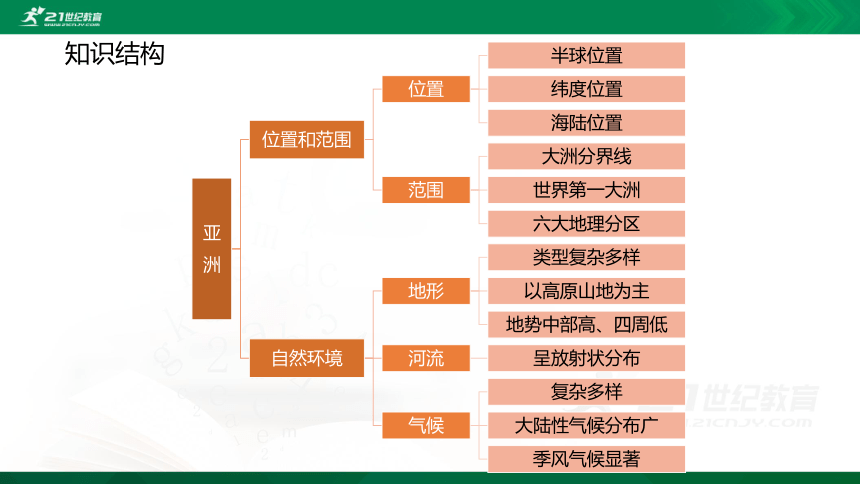 21世纪教育
WWW.21CNJY.COM

知识结构

亚洲

位置和范围

位置

半球位置

纬度位置

海陆位置

范围

大洲分界线

世界第一大洲

六大地理分区

自然环境

地形

类型复杂多样

以高原山地为主

地势中部高、四周低

河流

呈放射状分布

气候

复杂多样

大陆性气候分布广

季风气候显著

21世纪教育
WWW.21CNJY.COM